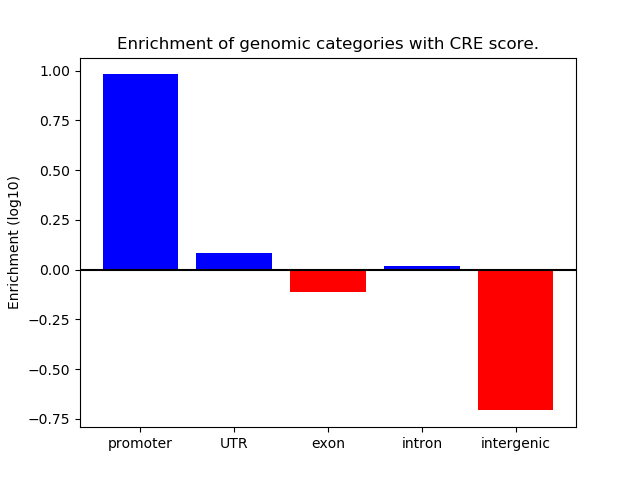 Enrichment of genomic categories with CRE score.

Enrichment (log10)

1.00
0.75
0.50
0.25
0.00
−0.25
−0.50
−0.75

promoter
UTR
exon
intron
intergenic